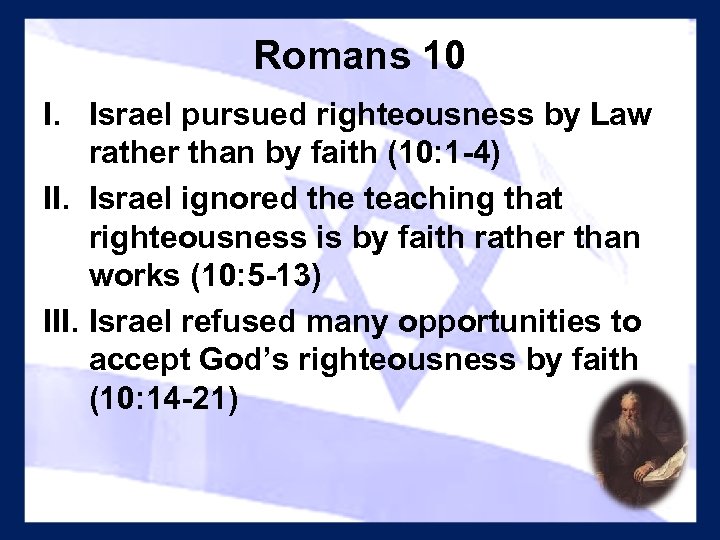 Romans 10

I. Israel pursued righteousness by Law rather than by faith (10:1-4)

II. Israel ignored the teaching that righteousness is by faith rather than works (10:5-13)

III. Israel refused many opportunities to accept God’s righteousness by faith (10:14-21)